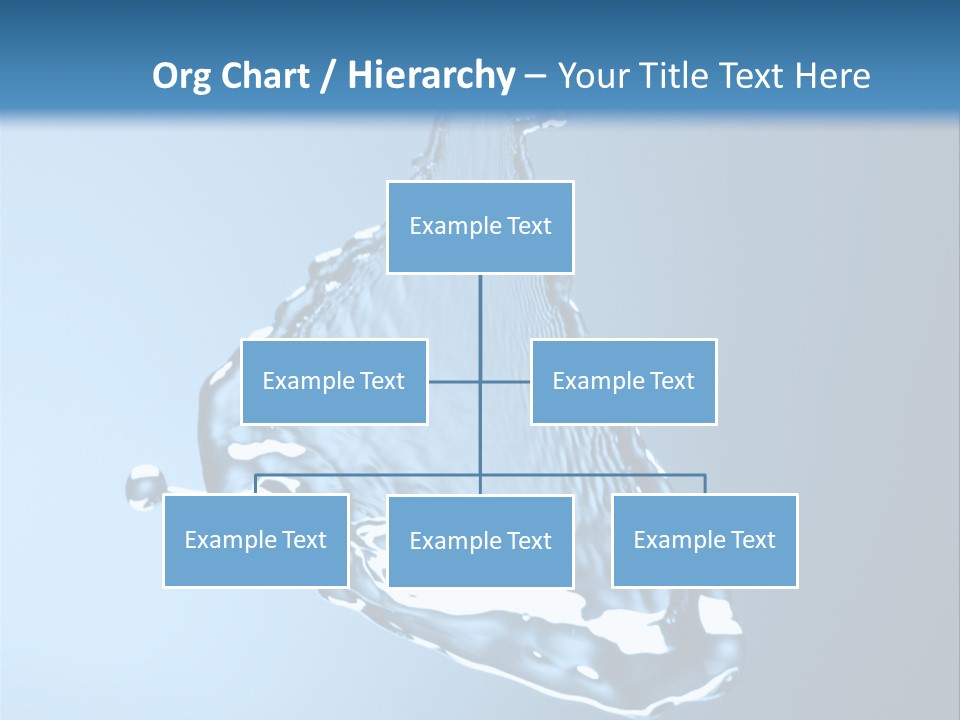 Org Chart / Hierarchy – Your Title Text Here

Example Text

Example Text

Example Text

Example Text

Example Text

Example Text